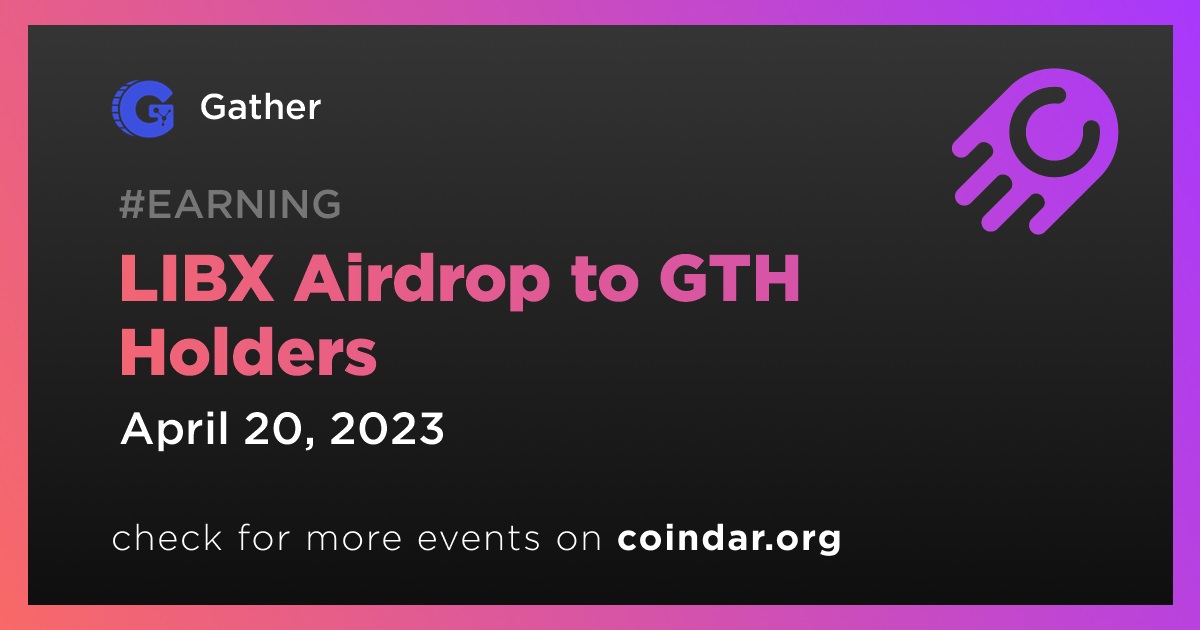 Gather

#EARNING

LIBX Airdrop to GTH Holders

April 20, 2023

check for more events on coindar.org